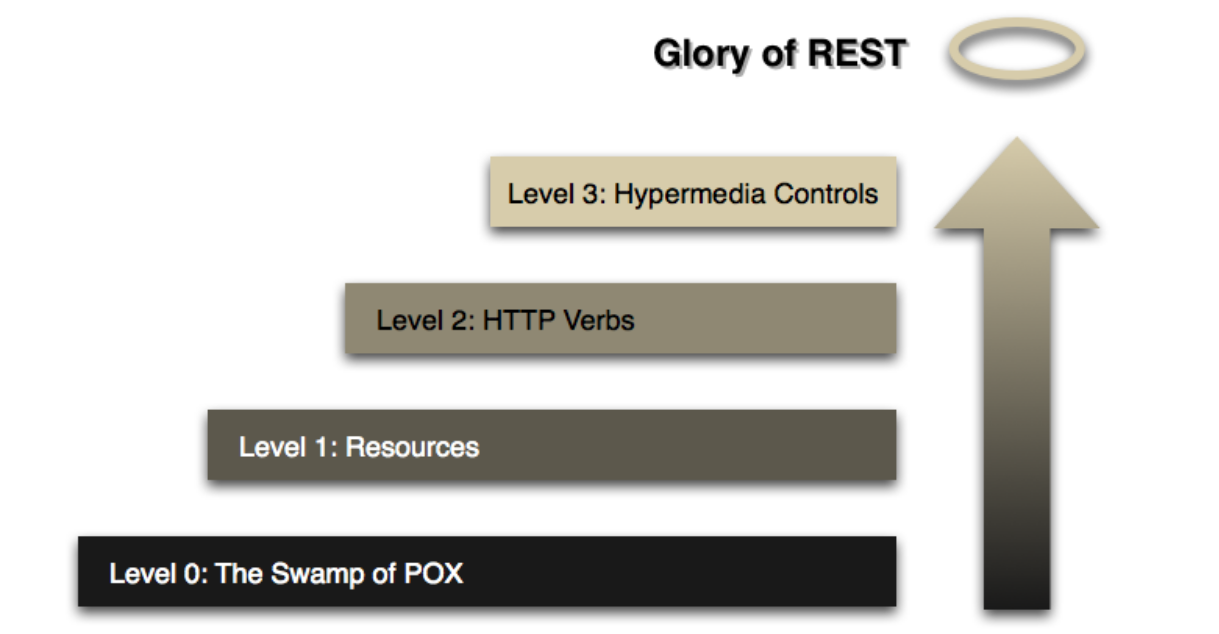 Glory of REST

Level 3: Hypermedia Controls

Level 2: HTTP Verbs

Level 1: Resources

Level 0: The Swamp of POX